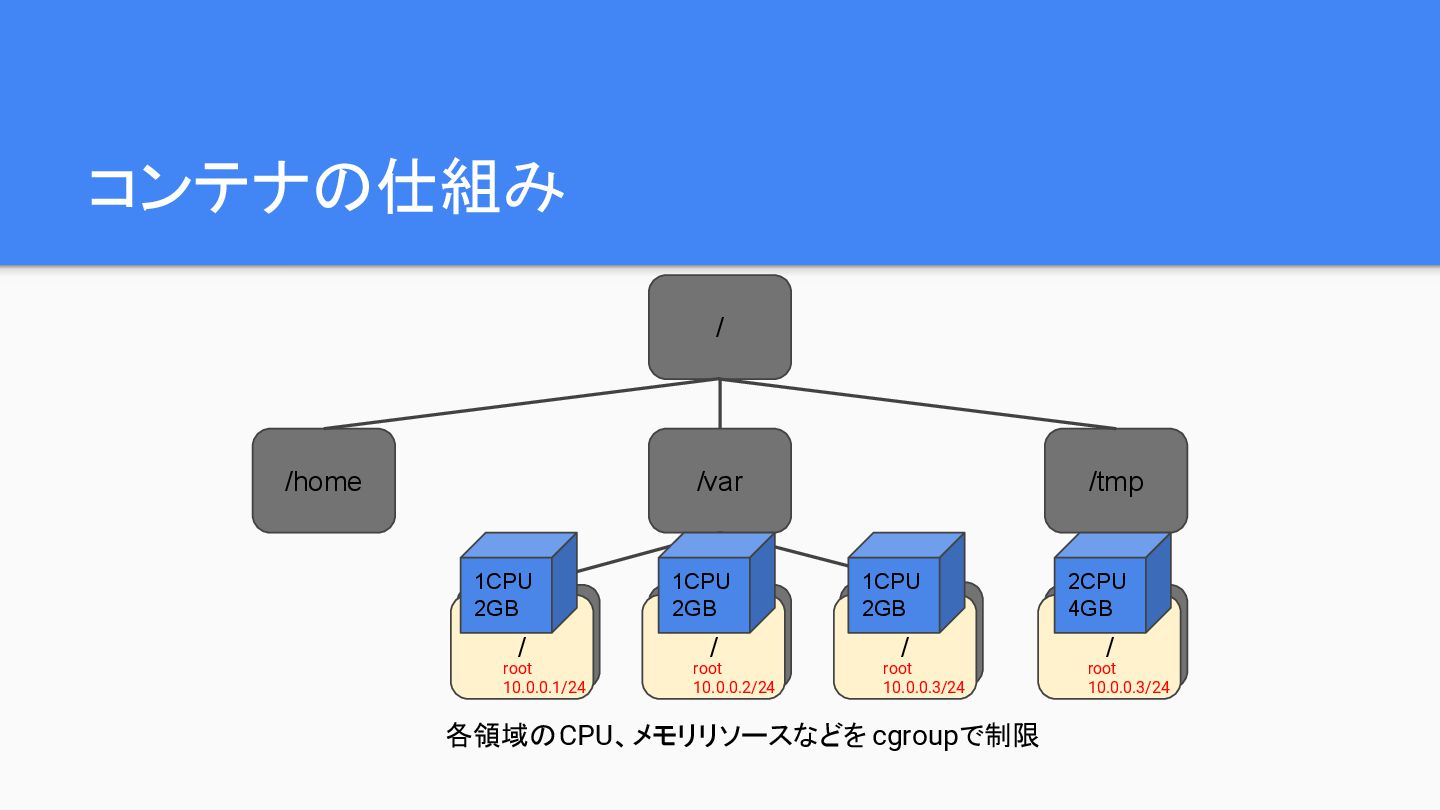 コンテナの仕組み

/

/home

/var

/tmp

1CPU
2GB

/
root
10.0.0.1/24

1CPU
2GB

/
root
10.0.0.2/24

1CPU
2GB

/
root
10.0.0.3/24

2CPU
4GB

/
root
10.0.0.3/24

各領域のCPU、メモリリソースなどを cgroupで制限